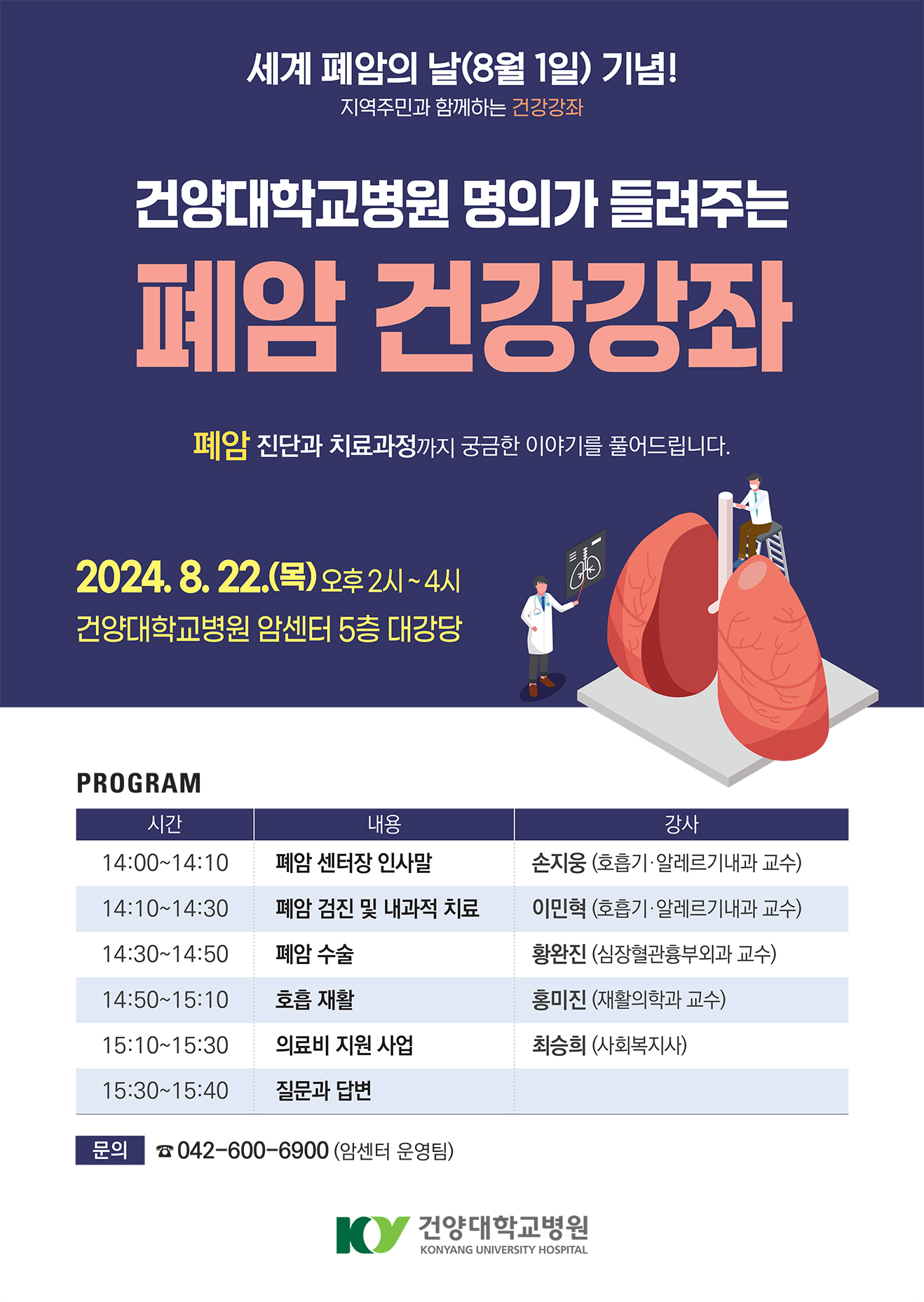 세계 폐암의 날(8월 1일) 기념!
지역주민과 함께하는 건강강좌

건양대학교병원 명의가 들려주는
폐암 건강강좌

폐암 진단과 치료과정까지 궁금한 이야기를 풀어드립니다.

2024. 8. 22.(목) 오후 2시 ~ 4시
건양대학교병원 암센터 5층 대강당

PROGRAM

| 시간 | 내용 | 강사 |
|---|---|---|
| 14:00~14:10 | 폐암 센터장 인사말 | 손지웅 (호흡기·알레르기내과 교수) |
| 14:10~14:30 | 폐암 검진 및 내과적 치료 | 이민혁 (호흡기·알레르기내과 교수) |
| 14:30~14:50 | 폐암 수술 | 황완진 (심장혈관흉부외과 교수) |
| 14:50~15:10 | 호흡 재활 | 홍미진 (재활의학과 교수) |
| 15:10~15:30 | 의료비 지원 사업 | 최승희 (사회복지사) |
| 15:30~15:40 | 질문과 답변 | |

문의 ☎ 042-600-6900 (암센터 운영팀)

KY 건양대학교병원
KONYANG UNIVERSITY HOSPITAL